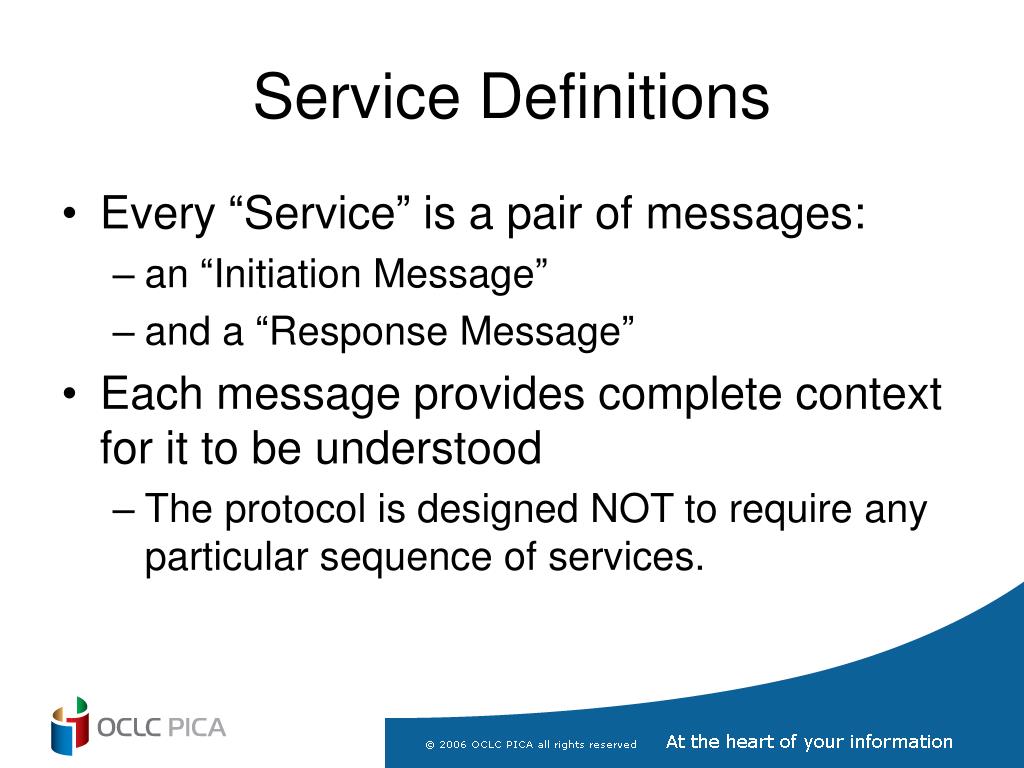 Service Definitions

• Every “Service” is a pair of messages:
– an “Initiation Message”
– and a “Response Message”

• Each message provides complete context for it to be understood
– The protocol is designed NOT to require any particular sequence of services.

OCLC PICA

© 2006 OCLC PICA all rights reserved

At the heart of your information